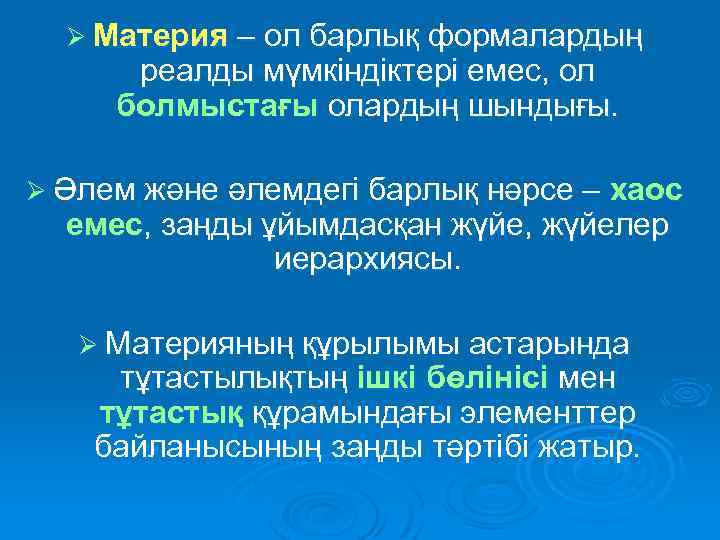 ➢ Материя – ол барлық формалардың реалды мүмкіндіктері емес, ол болмыстағы олардың шындығы.

➢ Әлем және әлемдегі барлық нәрсе – хаос емес, заңды ұйымдасқан жүйе, жүйелер иерархиясы.

➢ Материяның құрылымы астарында тұтастылықтың ішкі бөлінісі мен тұтастық құрамындағы элементтер байланысының заңды тәртібі жатыр.